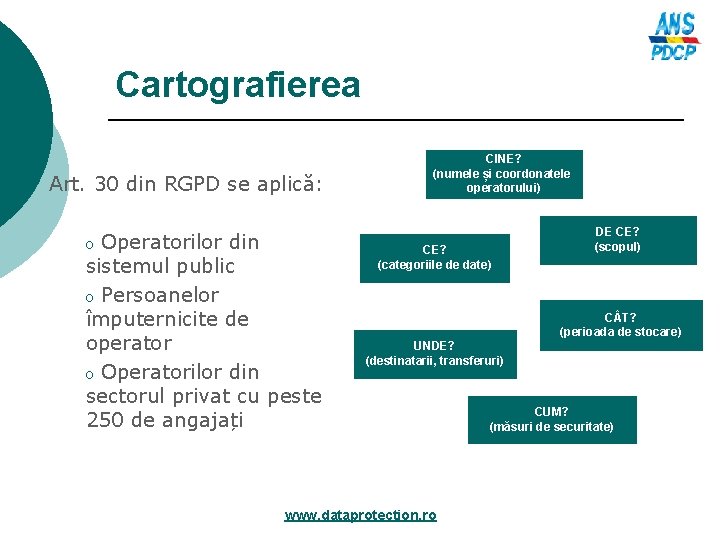 ANS
PDCP

Cartografierea

Art. 30 din RGPD se aplică:

o Operatorilor din sistemul public
o Persoanelor împuternicite de operator
o Operatorilor din sectorul privat cu peste 250 de angajați

CINE?
(numele și coordonatele operatorului)

DE CE?
(scopul)

CE?
(categoriile de date)

CÂT?
(perioada de stocare)

UNDE?
(destinatarii, transferuri)

CUM?
(măsuri de securitate)

www.dataprotection.ro